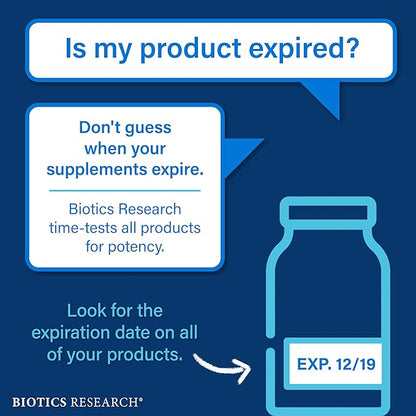 Is my product expired?

Don't guess when your supplements expire.

Biotics Research time-tests all products for potency.

Look for the expiration date on all of your products.

EXP. 12/19

BIOTICS RESEARCH®